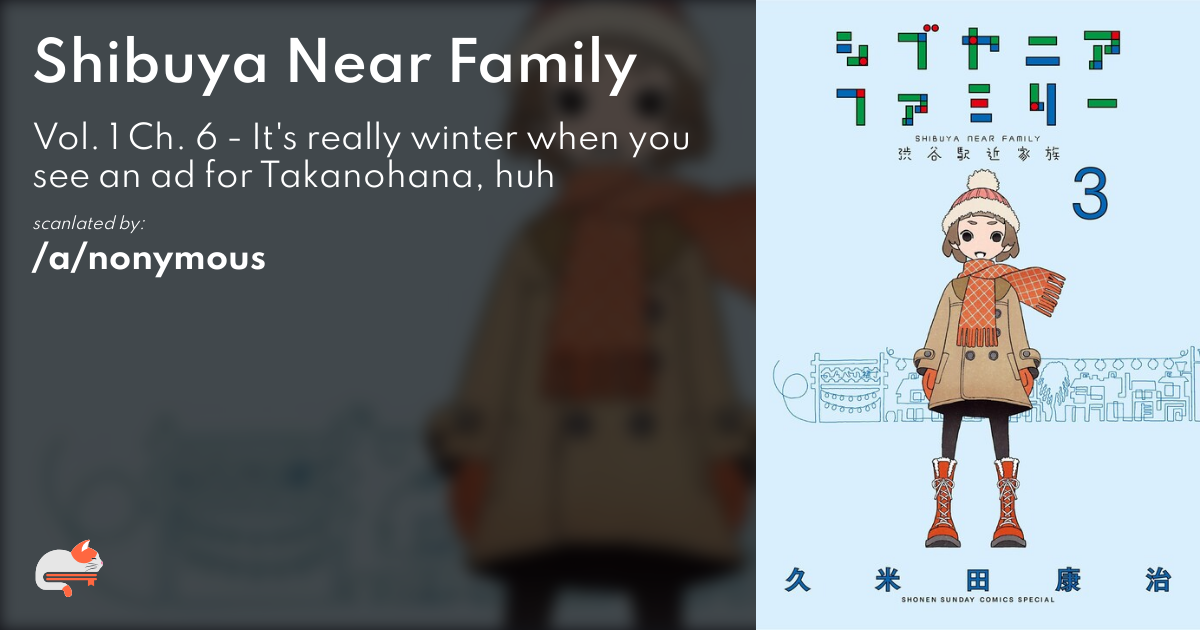 Shibuya Near Family

Vol. 1 Ch. 6 - It's really winter when you see an ad for Takanohana, huh

scanlated by:

/a/nonymous

シブヤニア
ファミリー

SHIBUYA NEAR FAMILY
渋谷駅近家族

3

久米田康治

SHONEN SUNDAY COMICS SPECIAL